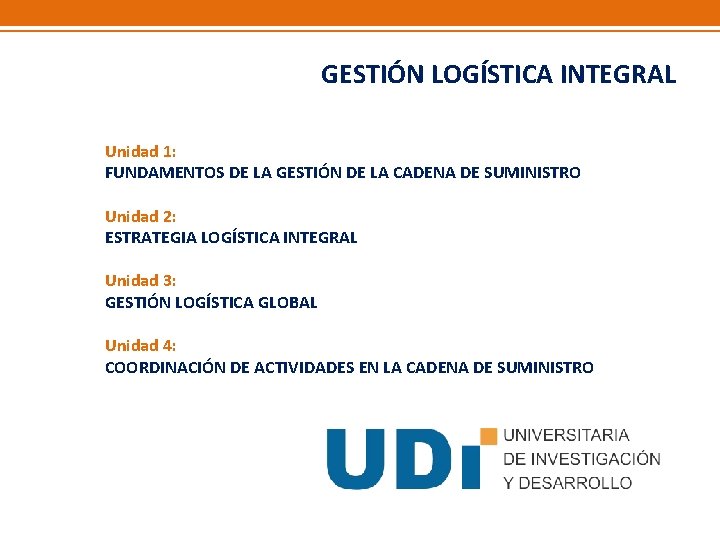 GESTIÓN LOGÍSTICA INTEGRAL

Unidad 1:
FUNDAMENTOS DE LA GESTIÓN DE LA CADENA DE SUMINISTRO

Unidad 2:
ESTRATEGIA LOGÍSTICA INTEGRAL

Unidad 3:
GESTIÓN LOGÍSTICA GLOBAL

Unidad 4:
COORDINACIÓN DE ACTIVIDADES EN LA CADENA DE SUMINISTRO

UDI
UNIVERSITARIA
DE INVESTIGACIÓN
Y DESARROLLO